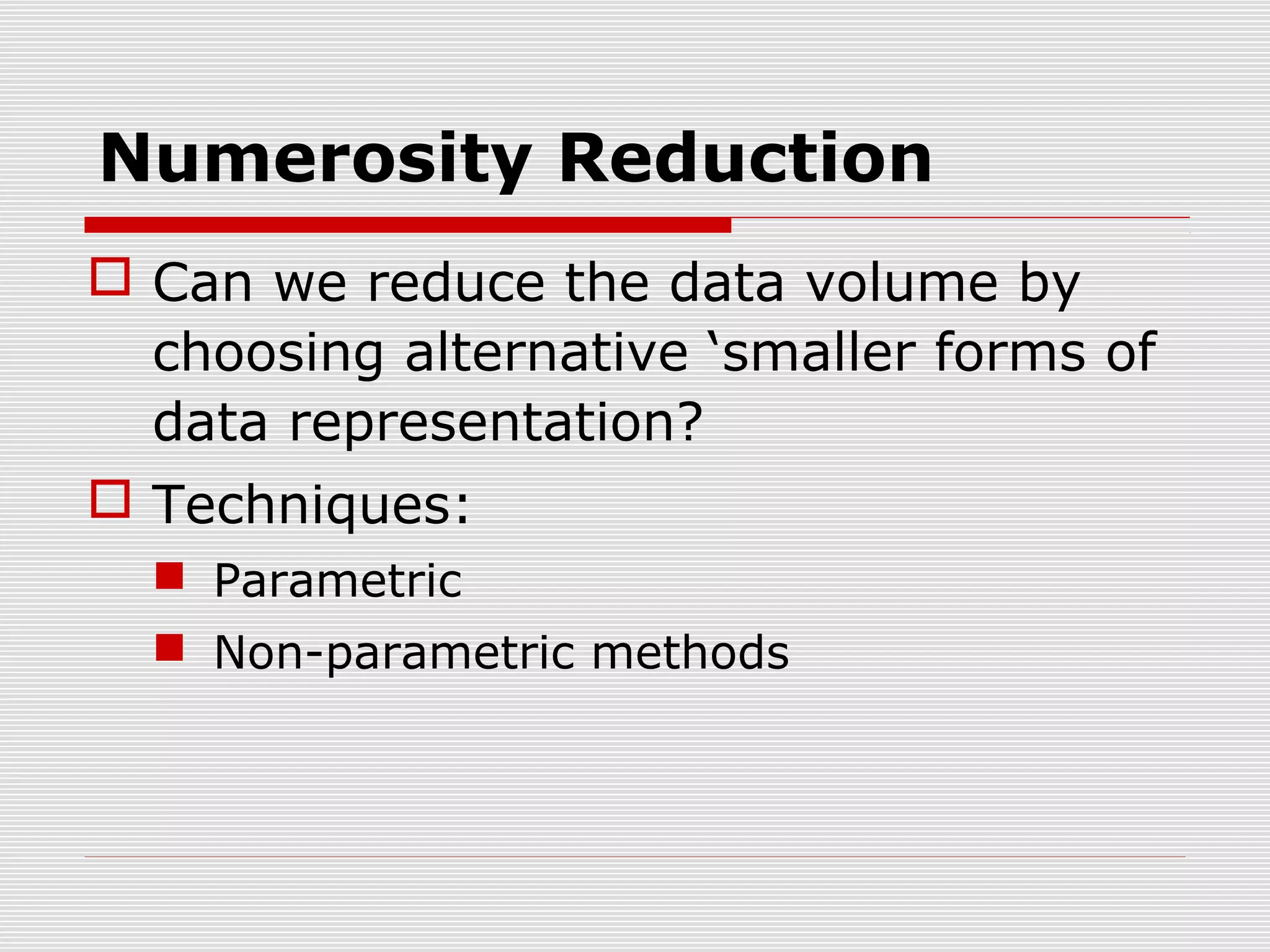 Numerosity Reduction

Can we reduce the data volume by choosing alternative ‘smaller forms of data representation?

Techniques:

Parametric

Non-parametric methods